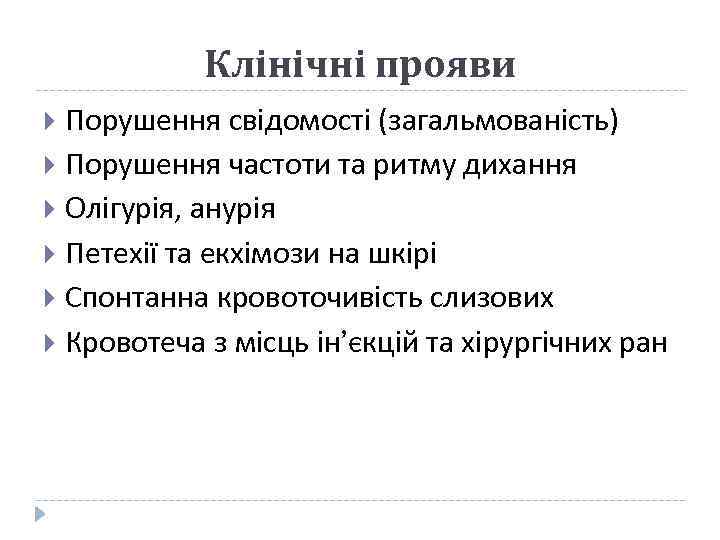 Клінічні прояви

Порушення свідомості (загальмованість)

Порушення частоти та ритму дихання

Олігурія, анурія

Петехії та екхімози на шкірі

Спонтанна кровоточивість слизових

Кровотеча з місць ін’єкцій та хірургічних ран